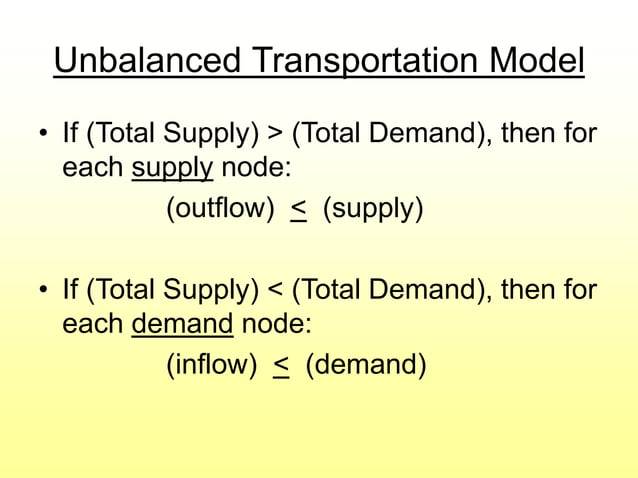 Unbalanced Transportation Model

• If (Total Supply) > (Total Demand), then for each supply node:

(outflow) $\leq$ (supply)

• If (Total Supply) < (Total Demand), then for each demand node:

(inflow) $\leq$ (demand)